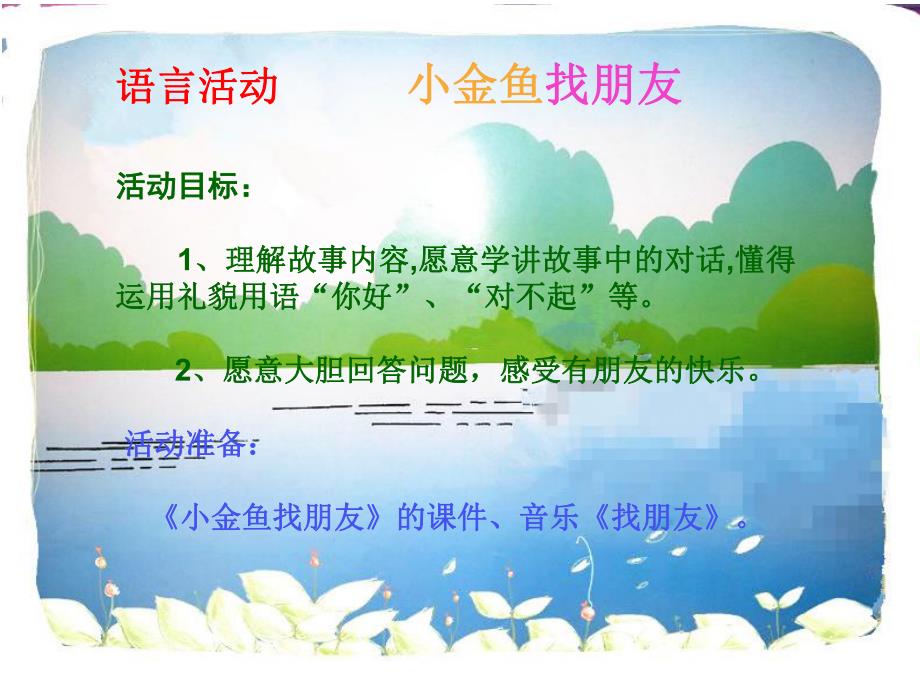 语言活动　　小金鱼找朋友

活动目标：

1、理解故事内容,愿意学讲故事中的对话,懂得运用礼貌用语“你好”、“对不起”等。

2、愿意大胆回答问题，感受有朋友的快乐。

活动准备：

《小金鱼找朋友》的课件、音乐《找朋友》。